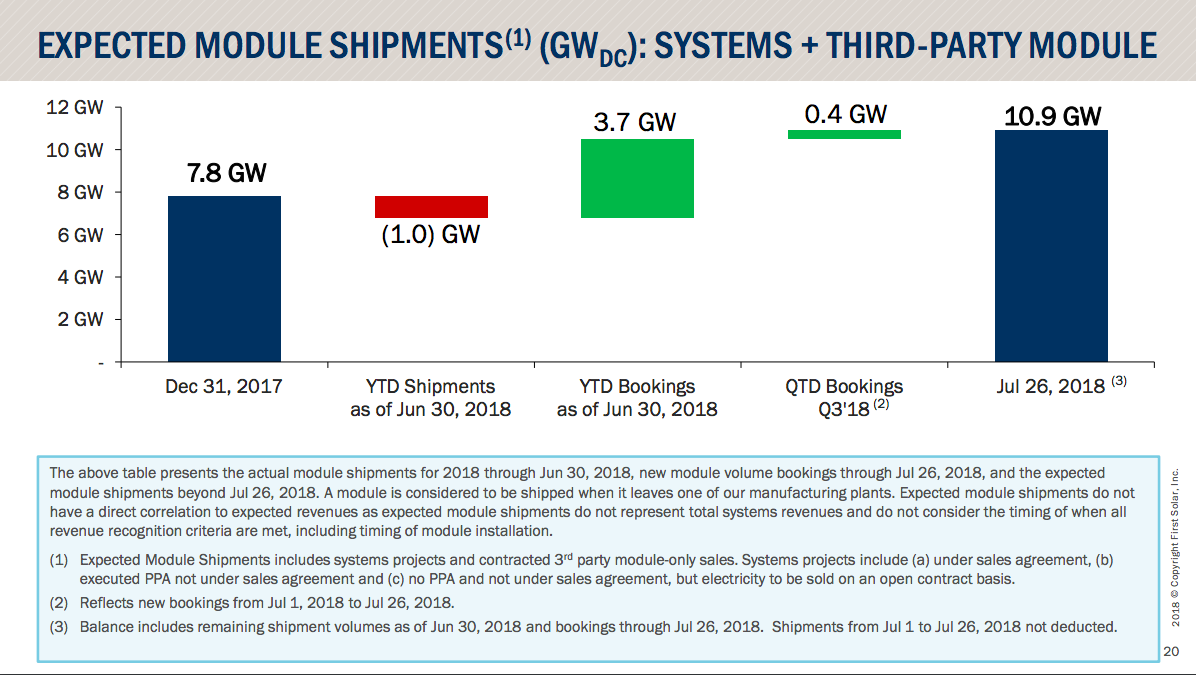 EXPECTED MODULE SHIPMENTS$^{(1)}$ (GW$_{DC}$): SYSTEMS + THIRD-PARTY MODULE

12 GW
10 GW
8 GW
6 GW
4 GW
2 GW
-

7.8 GW
(1.0) GW
3.7 GW
0.4 GW
10.9 GW

Dec 31, 2017
YTD Shipments as of Jun 30, 2018
YTD Bookings as of Jun 30, 2018
QTD Bookings Q3'18 $^{(2)}$
Jul 26, 2018 $^{(3)}$

The above table presents the actual module shipments for 2018 through Jun 30, 2018, new module volume bookings through Jul 26, 2018, and the expected module shipments beyond Jul 26, 2018. A module is considered to be shipped when it leaves one of our manufacturing plants. Expected module shipments do not have a direct correlation to expected revenues as expected module shipments do not represent total systems revenues and do not consider the timing of when all revenue recognition criteria are met, including timing of module installation.

(1) Expected Module Shipments includes systems projects and contracted 3$^{rd}$ party module-only sales. Systems projects include (a) under sales agreement, (b) executed PPA not under sales agreement and (c) no PPA and not under sales agreement, but electricity to be sold on an open contract basis.

(2) Reflects new bookings from Jul 1, 2018 to Jul 26, 2018.

(3) Balance includes remaining shipment volumes as of Jun 30, 2018 and bookings through Jul 26, 2018. Shipments from Jul 1 to Jul 26, 2018 not deducted.

2018 © Copyright First Solar, Inc.

20